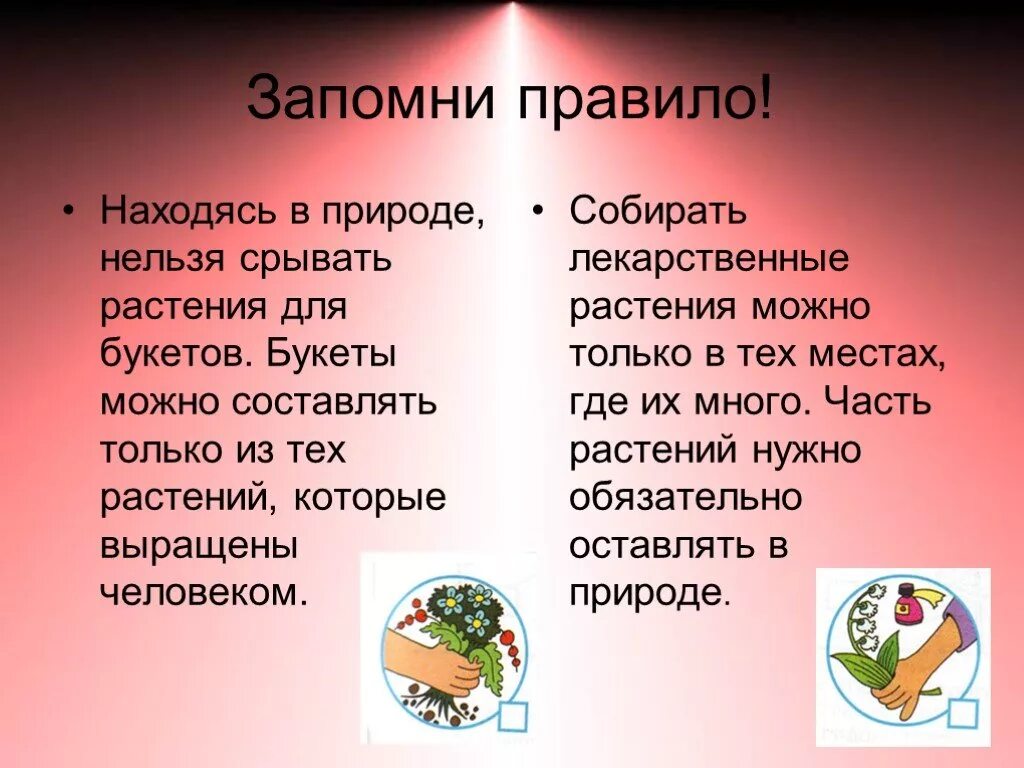 Запомни правило!

• Находясь в природе, нельзя срывать растения для букетов. Букеты можно составлять только из тех растений, которые выращены человеком.

• Собирать лекарственные растения можно только в тех местах, где их много. Часть растений нужно обязательно оставлять в природе.